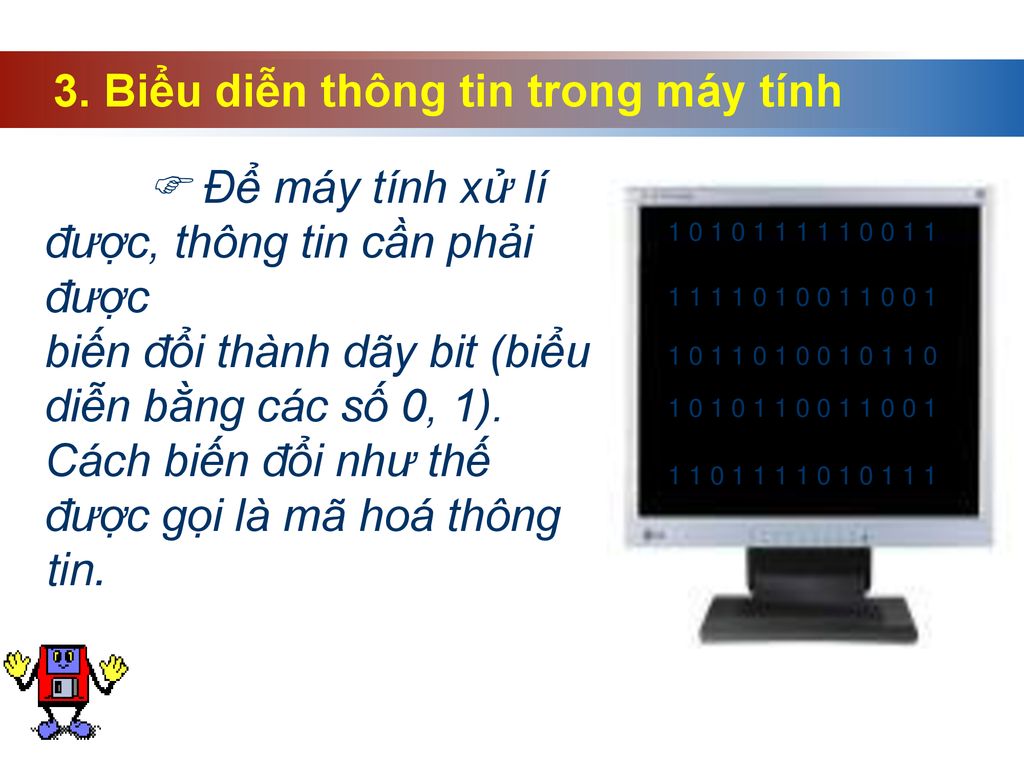 3. Biểu diễn thông tin trong máy tính

☞ Để máy tính xử lí được, thông tin cần phải được biến đổi thành dãy bit (biểu diễn bằng các số 0, 1). Cách biến đổi như thế được gọi là mã hoá thông tin.

1 0 1 0 1 1 1 1 1 0 0 1 1
1 1 1 1 0 1 0 0 1 1 0 0 1
1 0 1 1 0 1 0 0 1 0 1 1 0
1 0 1 0 1 1 0 0 1 1 0 0 1
1 1 0 1 1 1 1 0 1 0 1 1 1